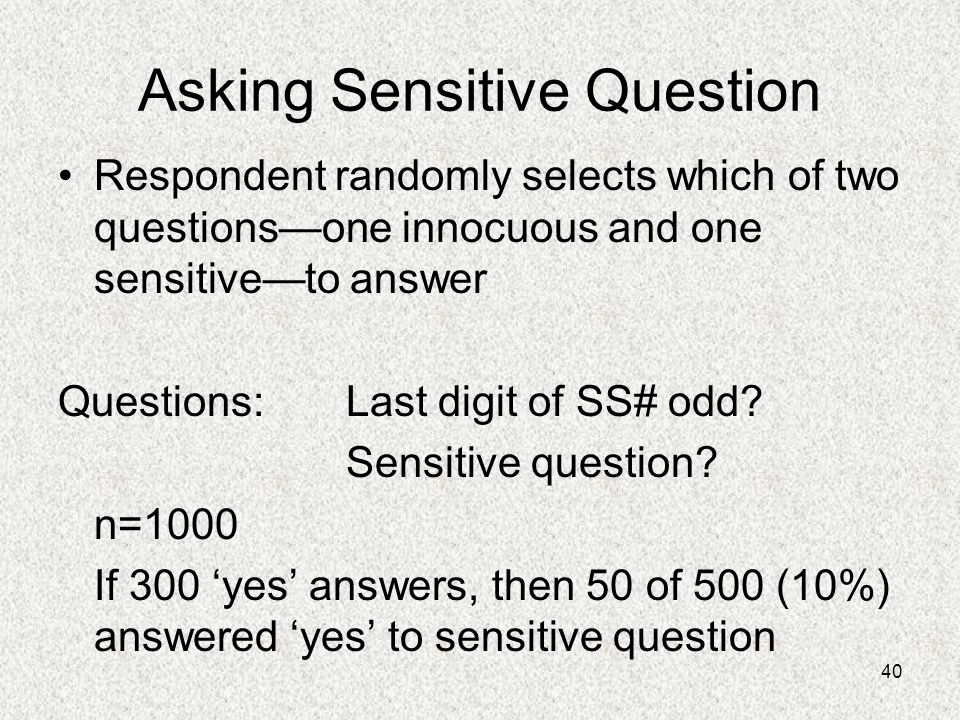 Asking Sensitive Question

• Respondent randomly selects which of two questions—one innocuous and one sensitive—to answer

Questions: Last digit of SS# odd?
Sensitive question?

n=1000

If 300 ‘yes’ answers, then 50 of 500 (10%) answered ‘yes’ to sensitive question

40